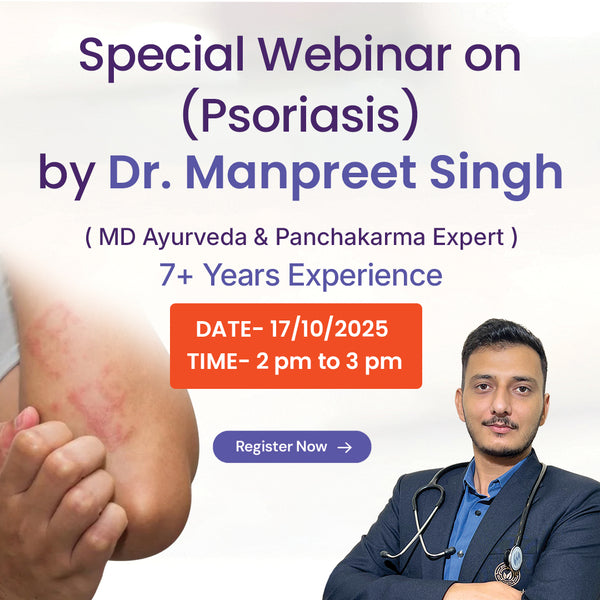 Special Webinar on (Psoriasis) by Dr. Manpreet Singh

( MD Ayurveda & Panchakarma Expert )

7+ Years Experience

DATE- 17/10/2025
TIME- 2 pm to 3 pm

Register Now →